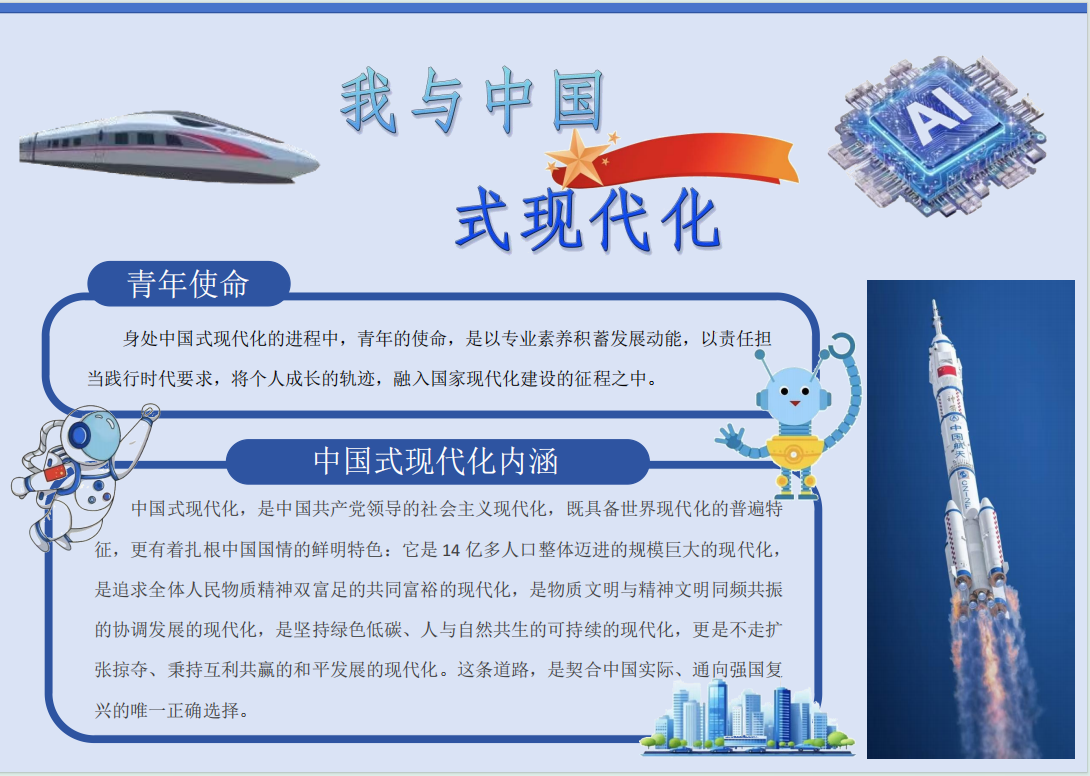 我与中国

式现代化

AI

青年使命

身处中国式现代化的进程中，青年的使命，是以专业素养积蓄发展动能，以责任担当践行时代要求，将个人成长的轨迹，融入国家现代化建设的征程之中。

中国式现代化内涵

中国式现代化，是中国共产党领导的社会主义现代化，既具备世界现代化的普遍特征，更有着扎根中国国情的鲜明特色：它是 14 亿多人口整体迈进的规模巨大的现代化，是追求全体人民物质精神双富足的共同富裕的现代化，是物质文明与精神文明同频共振的协调发展的现代化，是坚持绿色低碳、人与自然共生的可持续的现代化，更是不走扩张掠夺、秉持互利共赢的和平发展的现代化。这条道路，是契合中国实际、通向强国复兴的唯一正确选择。

中国航天